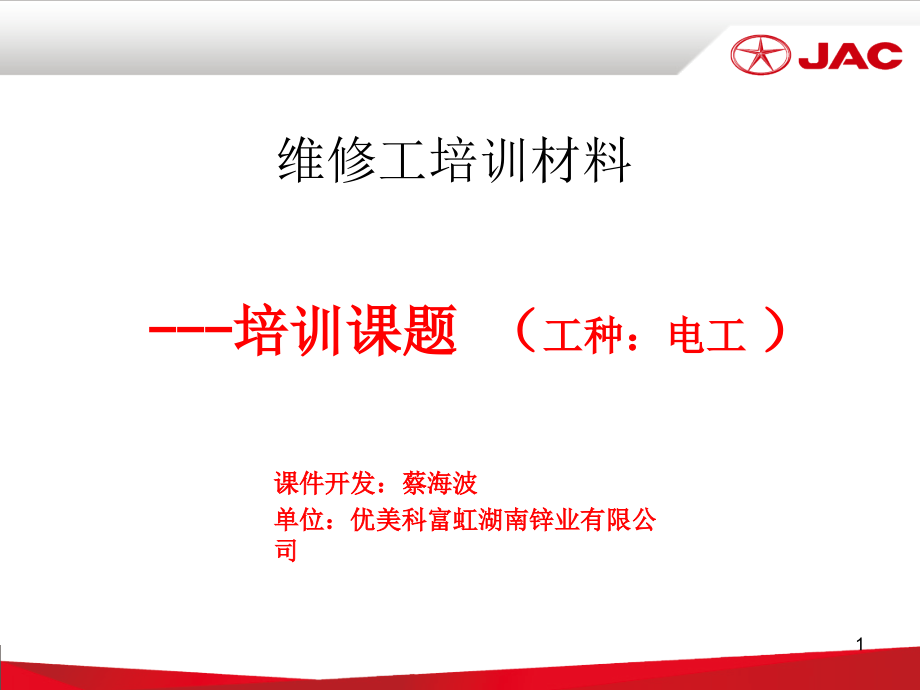 JAC

维修工培训材料

---培训课题 （工种：电工 ）

课件开发：蔡海波

单位：优美科富虹湖南锌业有限公司

1